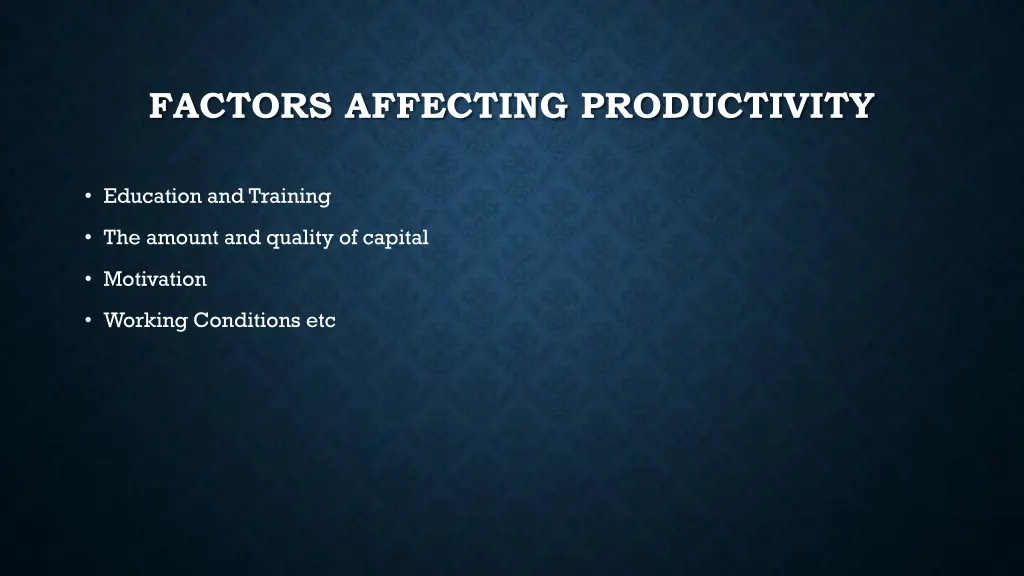 FACTORS AFFECTING PRODUCTIVITY

• Education and Training
• The amount and quality of capital
• Motivation
• Working Conditions etc